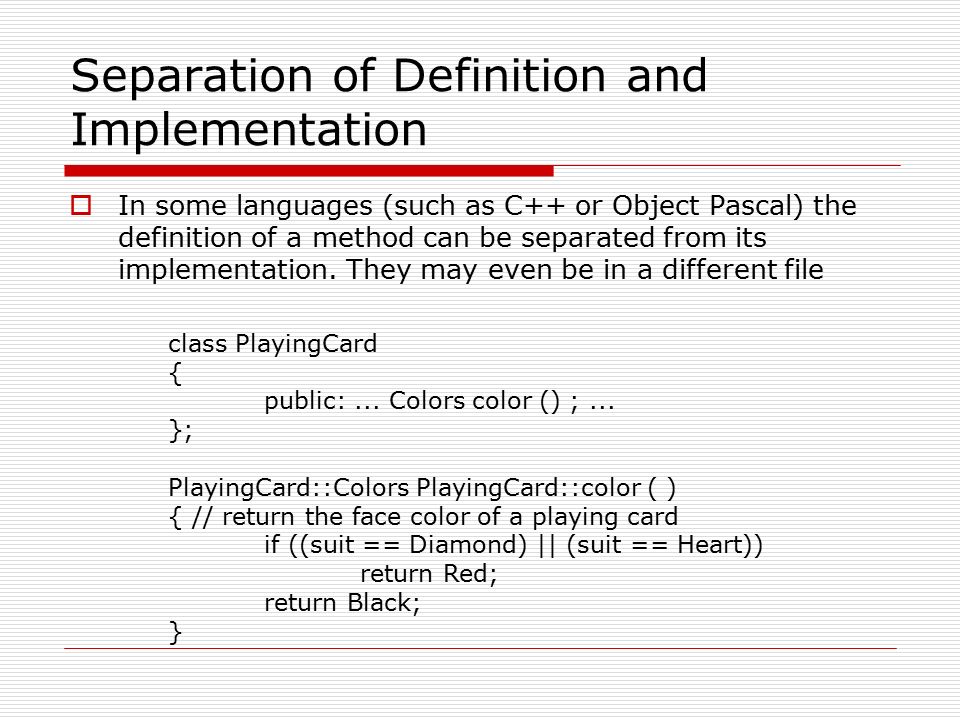 Separation of Definition and Implementation

In some languages (such as C++ or Object Pascal) the definition of a method can be separated from its implementation. They may even be in a different file

class PlayingCard
{
public: ... Colors color () ; ...
};

PlayingCard::Colors PlayingCard::color ( )
{ // return the face color of a playing card
if ((suit == Diamond) || (suit == Heart))
return Red;
return Black;
}